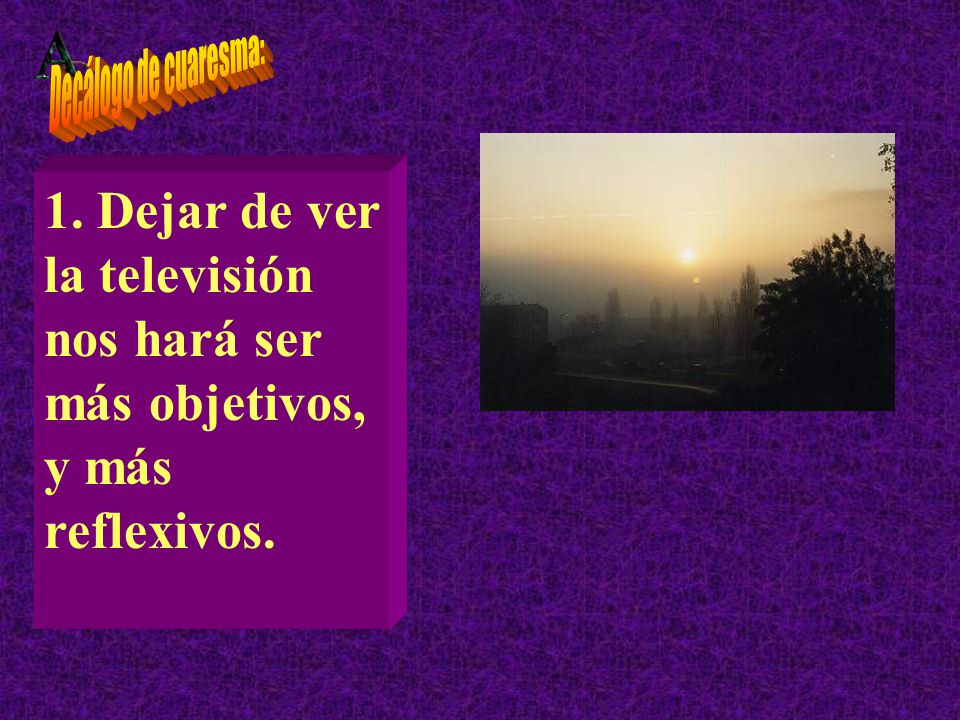 A

Decálogo de cuaresma:

1. Dejar de ver la televisión nos hará ser más objetivos, y más reflexivos.